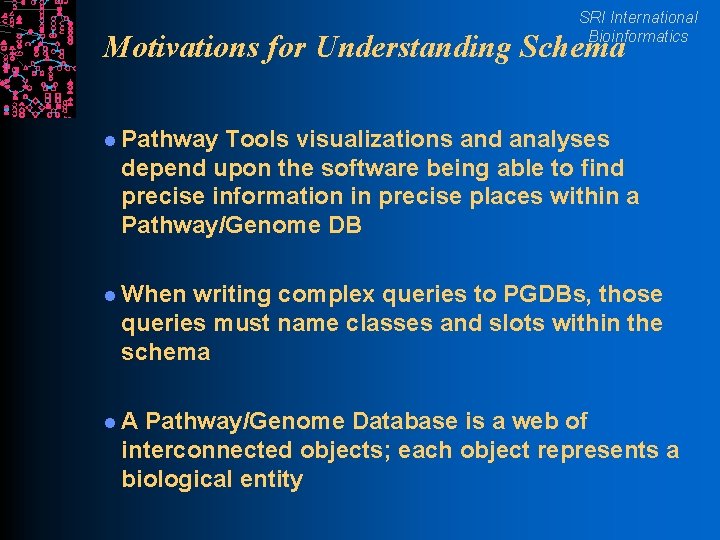 SRI International
Bioinformatics

Motivations for Understanding Schema

Pathway Tools visualizations and analyses depend upon the software being able to find precise information in precise places within a Pathway/Genome DB

When writing complex queries to PGDBs, those queries must name classes and slots within the schema

A Pathway/Genome Database is a web of interconnected objects; each object represents a biological entity